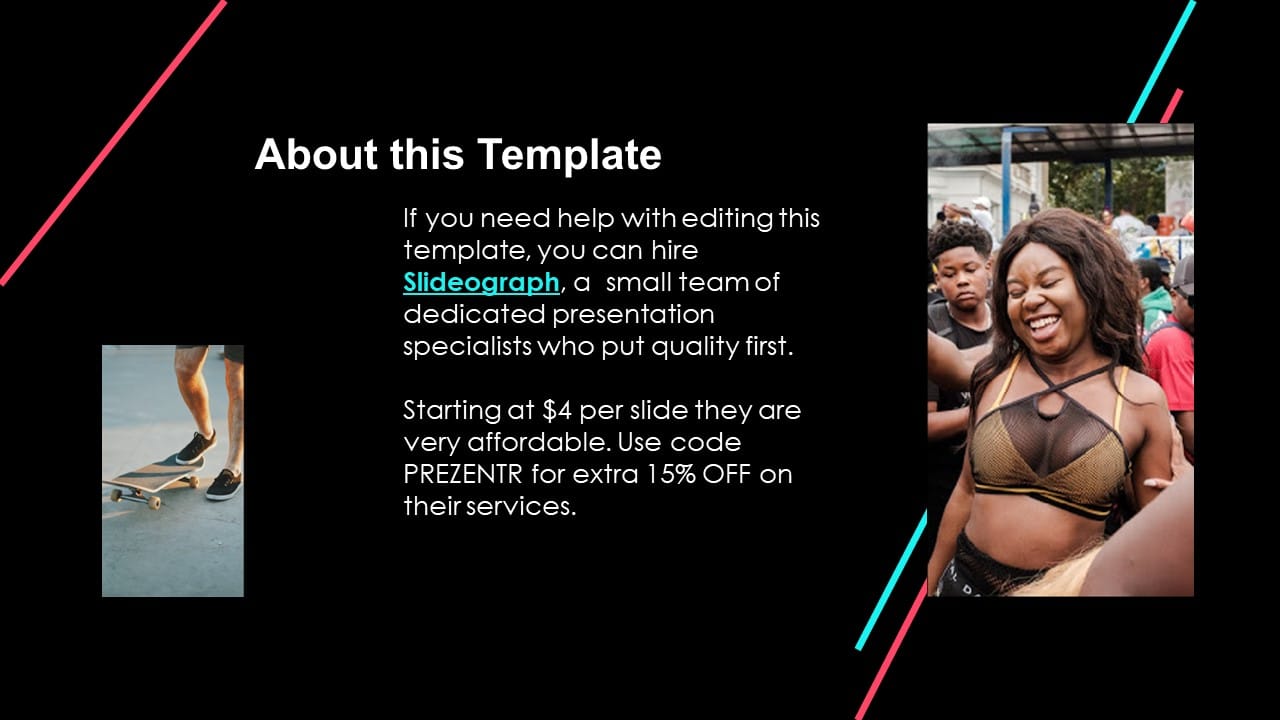 About this Template

If you need help with editing this template, you can hire Slideograph, a small team of dedicated presentation specialists who put quality first.

Starting at $4 per slide they are very affordable. Use code PREZENTR for extra 15% OFF on their services.